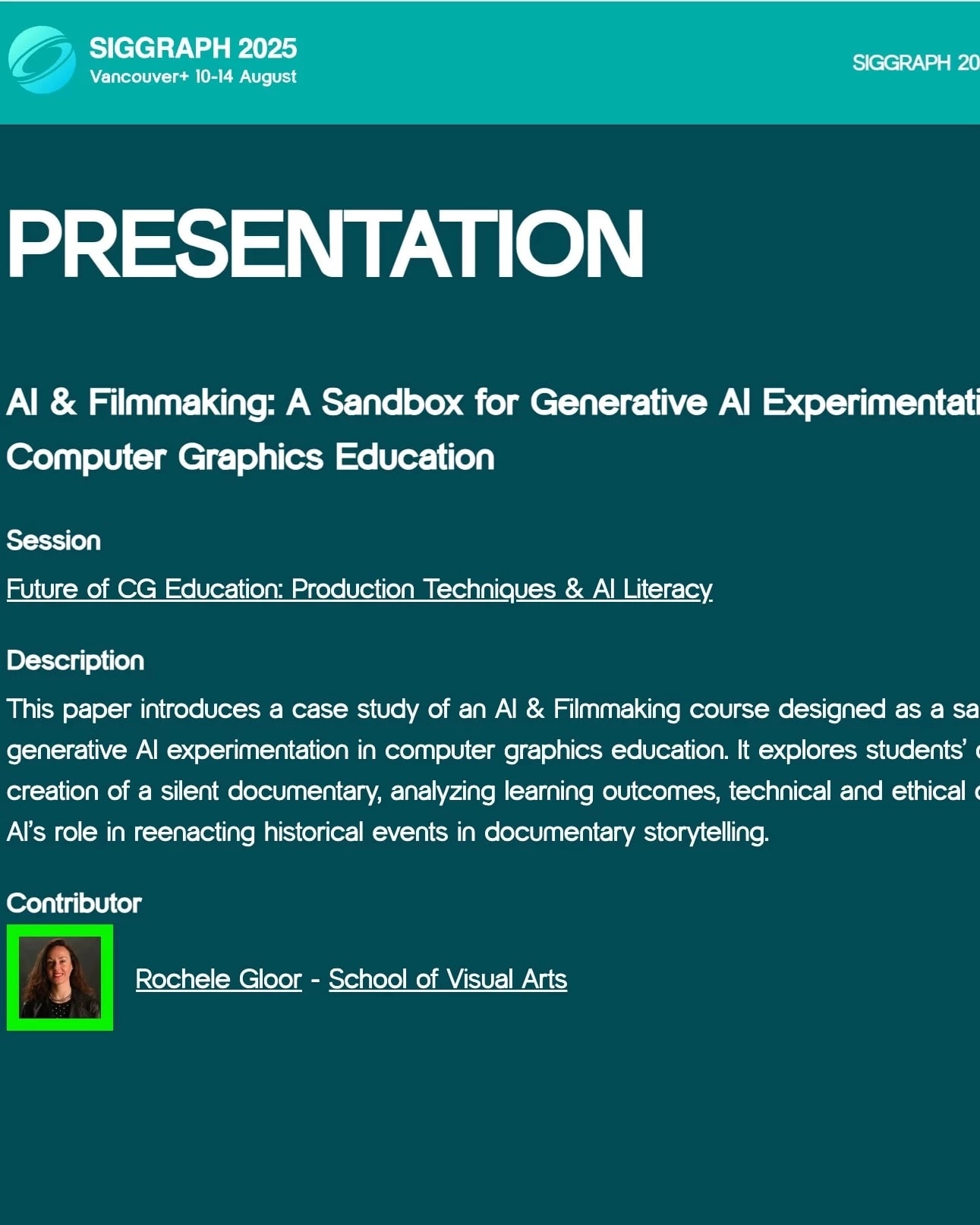 SIGGRAPH 2025
Vancouver+ 10-14 August

SIGGRAPH 20

PRESENTATION

AI & Filmmaking: A Sandbox for Generative AI Experimentati
Computer Graphics Education

Session

Future of CG Education: Production Techniques & AI Literacy

Description

This paper introduces a case study of an AI & Filmmaking course designed as a sa generative AI experimentation in computer graphics education. It explores students' creation of a silent documentary, analyzing learning outcomes, technical and ethical AI's role in reenacting historical events in documentary storytelling.

Contributor

Rochele Gloor - School of Visual Arts